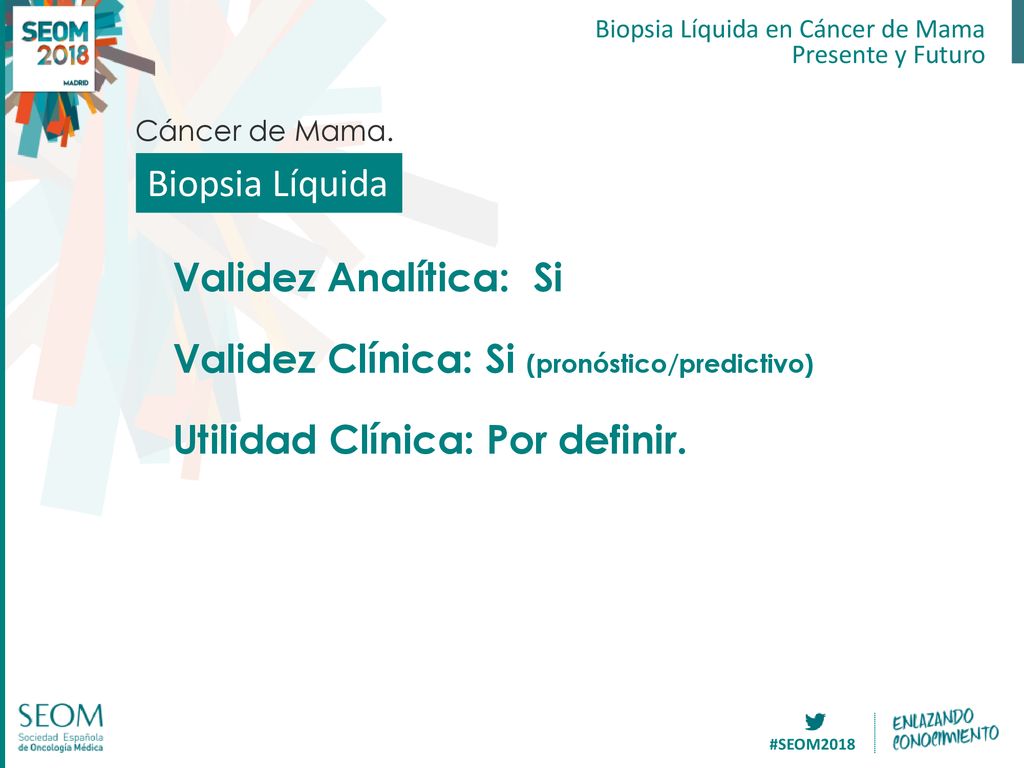 SEOM 2018 MADRID

Biopsia Líquida en Cáncer de Mama
Presente y Futuro

Cáncer de Mama.

Biopsia Líquida

Validez Analítica: Si

Validez Clínica: Si (pronóstico/predictivo)

Utilidad Clínica: Por definir.

SEOM
Sociedad Española de Oncología Médica

#SEOM2018

ENLAZANDO CONOCIMIENTO